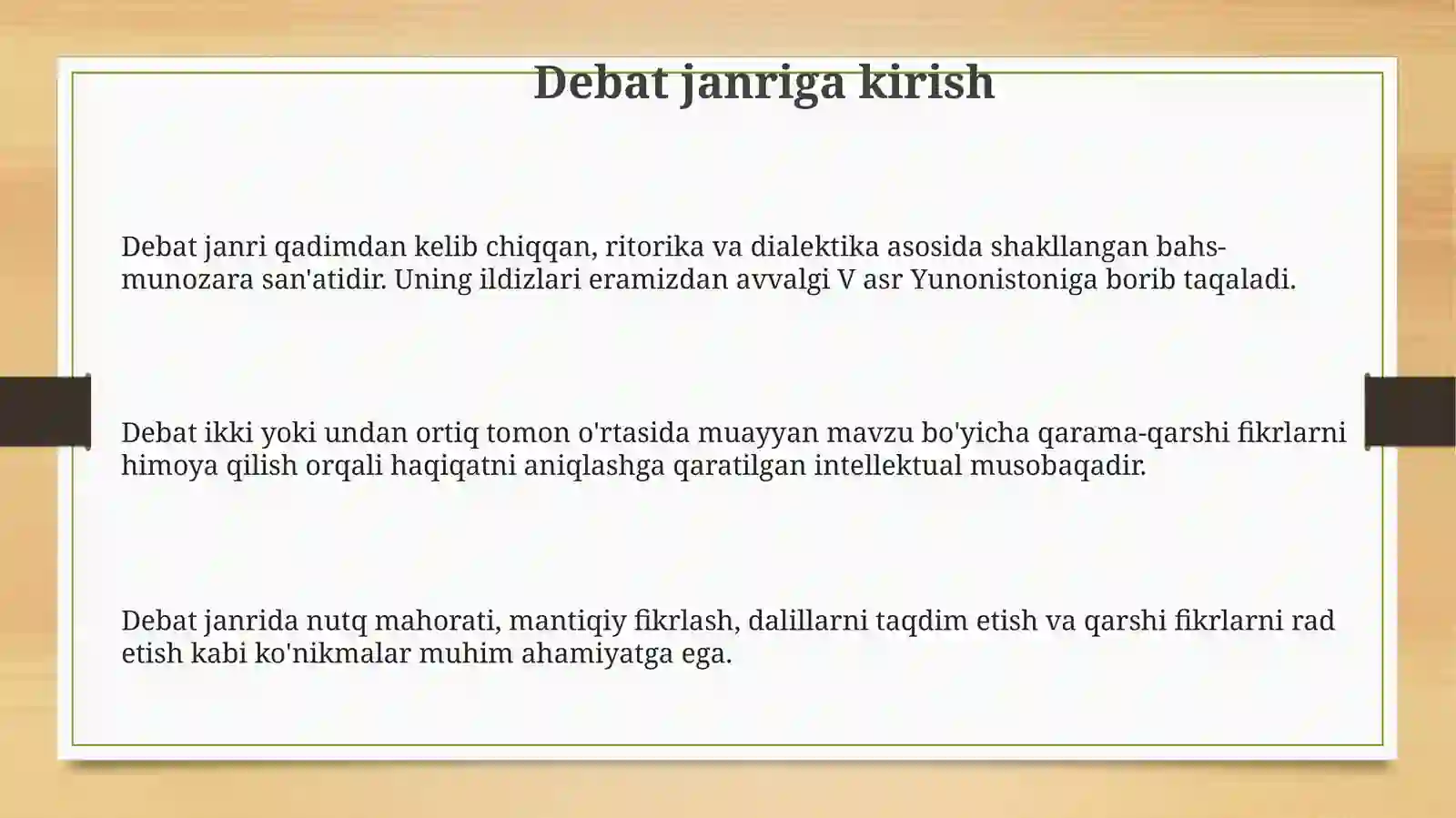 Debat janriga kirish

Debat janri qadimdan kelib chiqqan, ritorika va dialektika asosida shakllangan bahs-munozara san'atidir. Uning ildizlari eramizdan avvalgi V asr Yunonistoniga borib taqaladi.

Debat ikki yoki undan ortiq tomon o'rtasida muayyan mavzu bo'yicha qarama-qarshi fikrlarni himoya qilish orqali haqiqatni aniqlashga qaratilgan intellektual musobaqadir.

Debat janrida nutq mahorati, mantiqiy fikrlash, dalillarni taqdim etish va qarshi fikrlarni rad etish kabi ko'nikmalar muhim ahamiyatga ega.